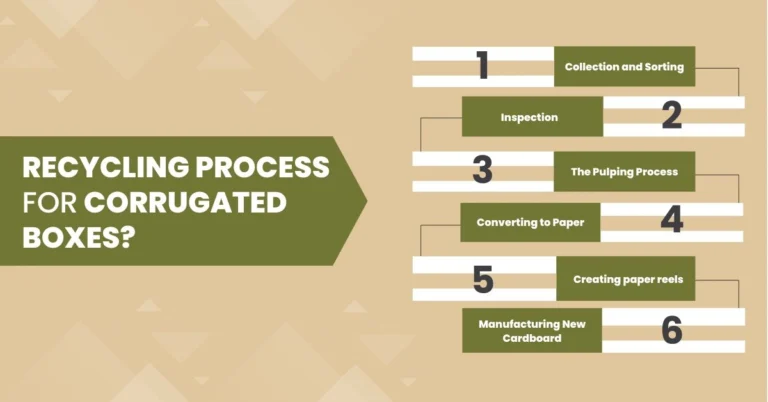 RECYCLING PROCESS FOR CORRUGATED BOXES?

1 Collection and Sorting

Inspection 2

3 The Pulping Process

Converting to Paper 4

5 Creating paper reels

Manufacturing New Cardboard 6